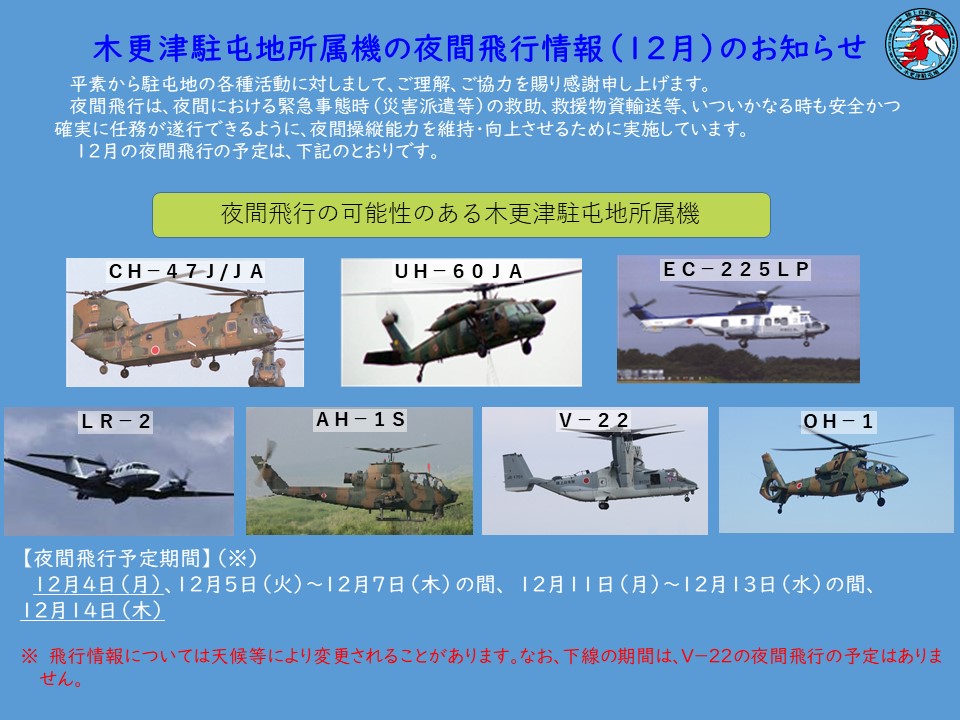 木更津駐屯地所属機の夜間飛行情報（12月）のお知らせ

平素から駐屯地の各種活動に対しまして、ご理解、ご協力を賜り感謝申し上げます。
夜間飛行は、夜間における緊急事態時（災害派遣等）の救助、救援物資輸送等、いついかなる時も安全かつ確実に任務が遂行できるように、夜間操縦能力を維持・向上させるために実施しています。
12月の夜間飛行の予定は、下記のとおりです。

夜間飛行の可能性のある木更津駐屯地所属機

CH－47J/JA
UH－60JA
EC－225LP
LR－2
AH－1S
V－22
OH－1

【夜間飛行予定期間】（※）
12月4日（月）、12月5日（火）～12月7日（木）の間、12月11日（月）～12月13日（水）の間、12月14日（木）

※ 飛行情報については天候等により変更されることがあります。なお、下線の期間は、V－22の夜間飛行の予定はありません。